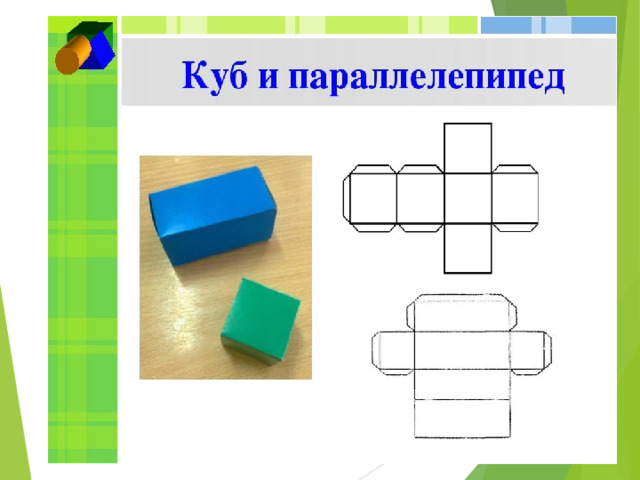 Куб и параллелепипед